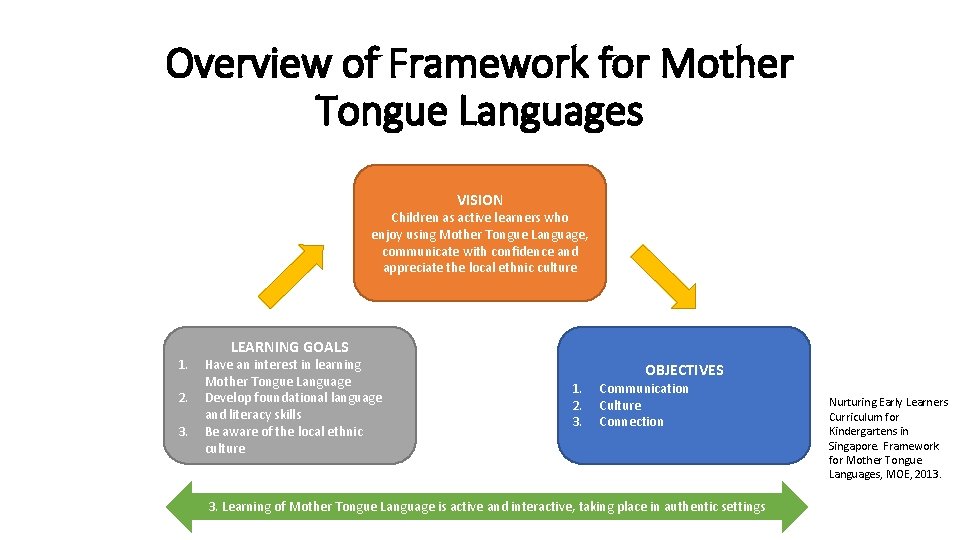 Overview of Framework for Mother Tongue Languages

VISION
Children as active learners who enjoy using Mother Tongue Language, communicate with confidence and appreciate the local ethnic culture

LEARNING GOALS
1. Have an interest in learning Mother Tongue Language
2. Develop foundational language and literacy skills
3. Be aware of the local ethnic culture

OBJECTIVES
1. Communication
2. Culture
3. Connection

Nurturing Early Learners Curriculum for Kindergartens in Singapore. Framework for Mother Tongue Languages, MOE, 2013.

3. Learning of Mother Tongue Language is active and interactive, taking place in authentic settings